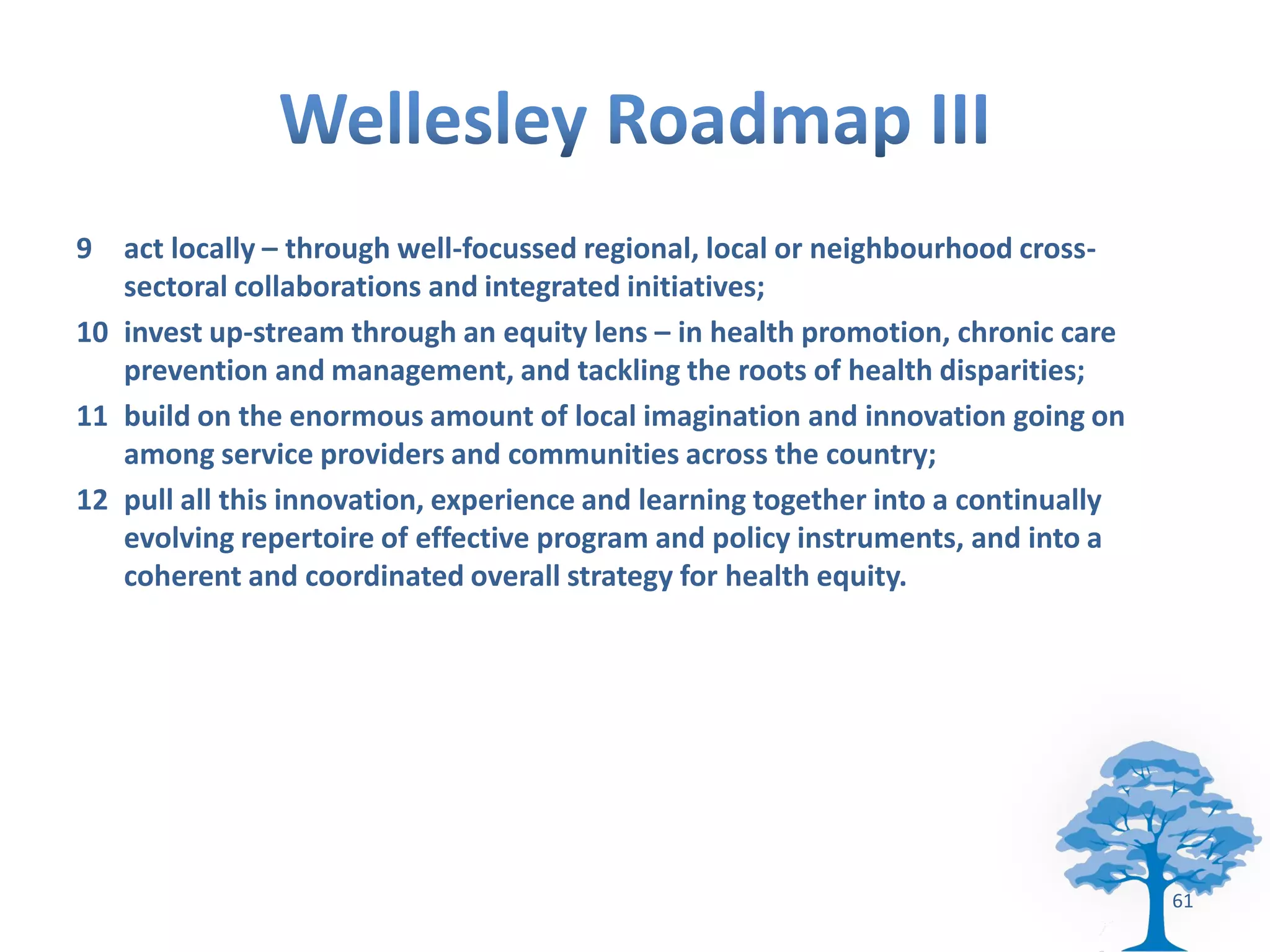 Wellesley Roadmap III

9 act locally – through well-focussed regional, local or neighbourhood cross-sectoral collaborations and integrated initiatives;

10 invest up-stream through an equity lens – in health promotion, chronic care prevention and management, and tackling the roots of health disparities;

11 build on the enormous amount of local imagination and innovation going on among service providers and communities across the country;

12 pull all this innovation, experience and learning together into a continually evolving repertoire of effective program and policy instruments, and into a coherent and coordinated overall strategy for health equity.

61